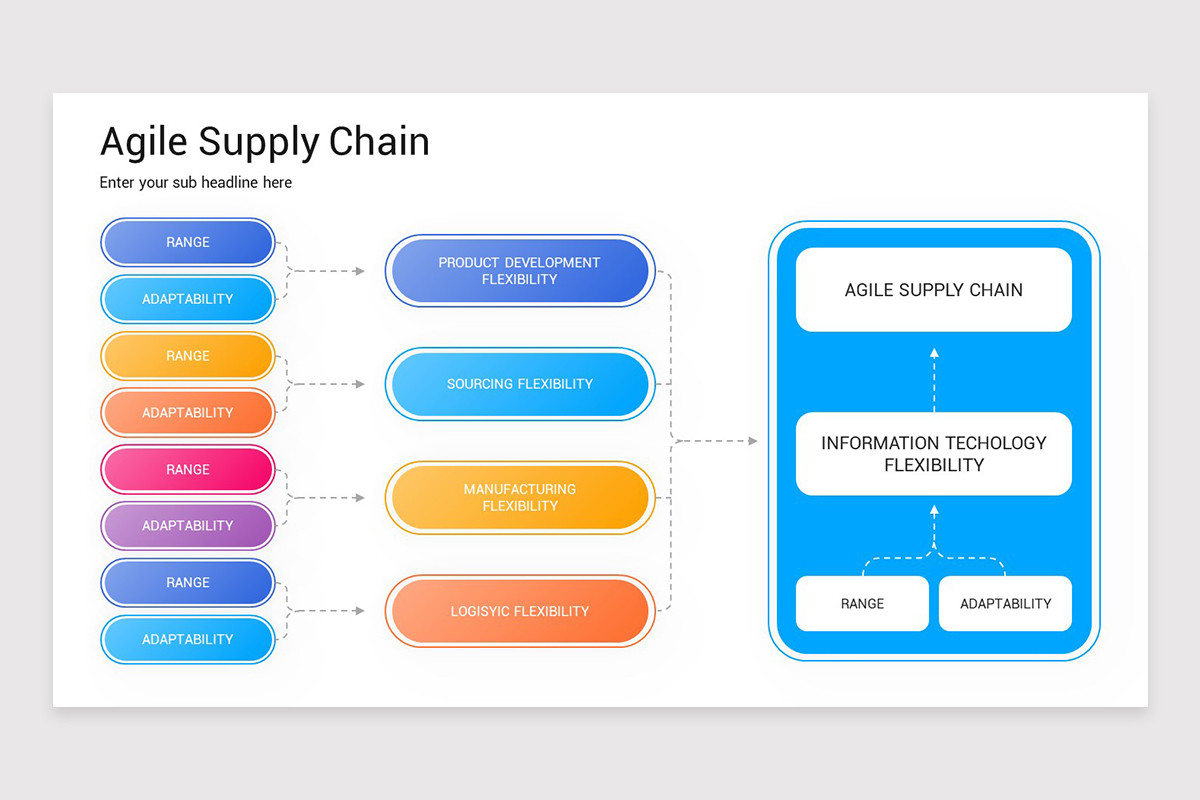 Agile Supply Chain

Enter your sub headline here

RANGE

ADAPTABILITY

RANGE

ADAPTABILITY

RANGE

ADAPTABILITY

RANGE

ADAPTABILITY

PRODUCT DEVELOPMENT FLEXIBILITY

SOURCING FLEXIBILITY

MANUFACTURING FLEXIBILITY

LOGISYIC FLEXIBILITY

AGILE SUPPLY CHAIN

INFORMATION TECHOLOGY FLEXIBILITY

RANGE

ADAPTABILITY